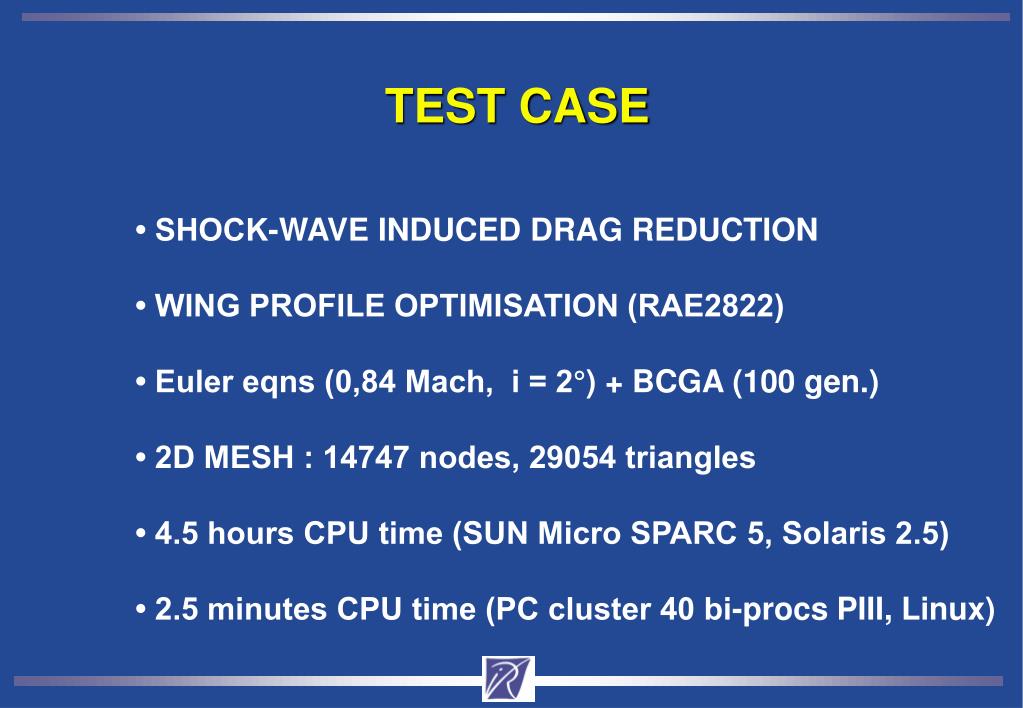 TEST CASE

• SHOCK-WAVE INDUCED DRAG REDUCTION

• WING PROFILE OPTIMISATION (RAE2822)

• Euler eqns (0,84 Mach, i = 2°) + BCGA (100 gen.)

• 2D MESH : 14747 nodes, 29054 triangles

• 4.5 hours CPU time (SUN Micro SPARC 5, Solaris 2.5)

• 2.5 minutes CPU time (PC cluster 40 bi-procs PIII, Linux)